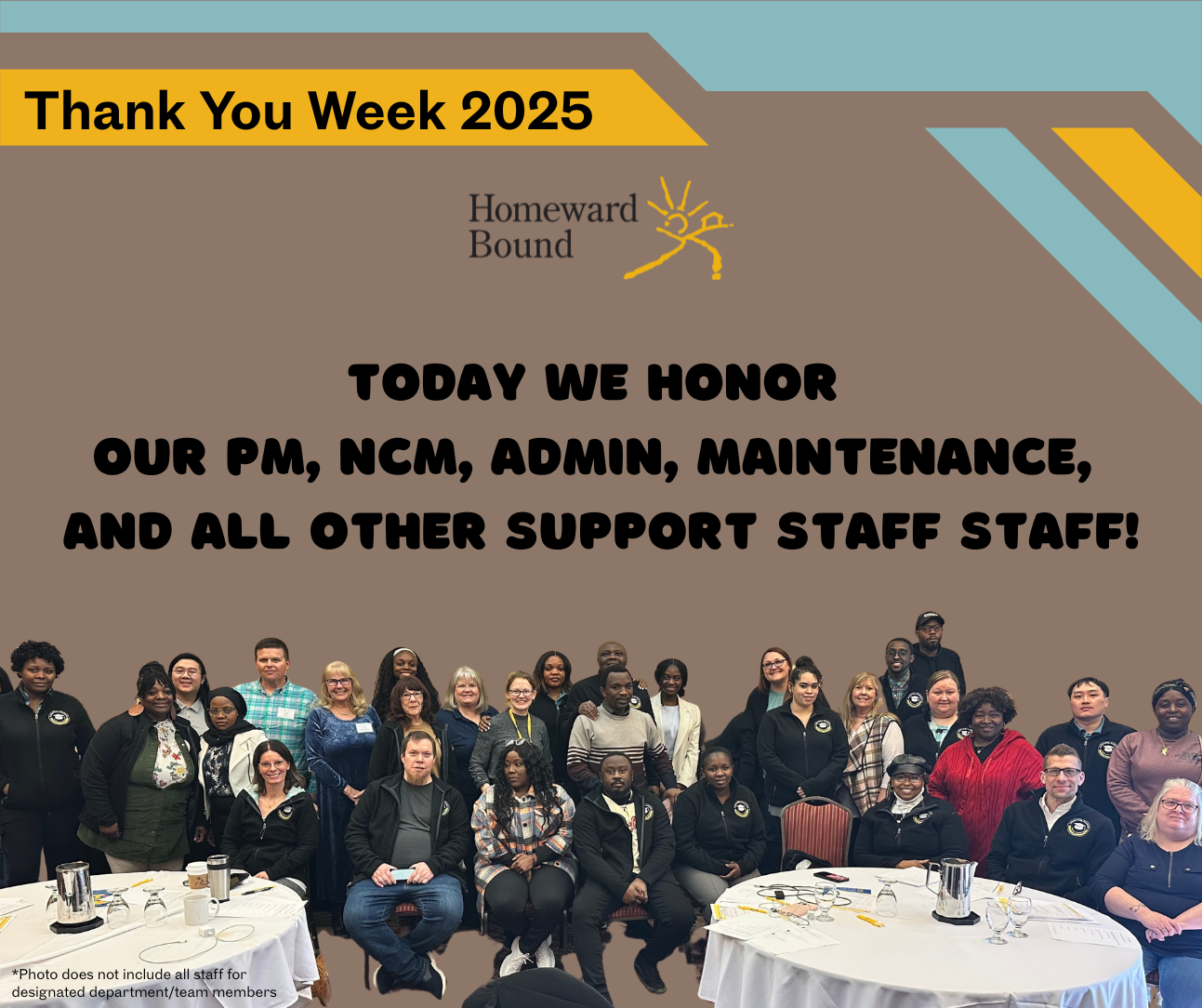 Thank You Week 2025

Homeward Bound

TODAY WE HONOR OUR PM, NCM, ADMIN, MAINTENANCE, AND ALL OTHER SUPPORT STAFF STAFF!

*Photo does not include all staff for designated department/team members